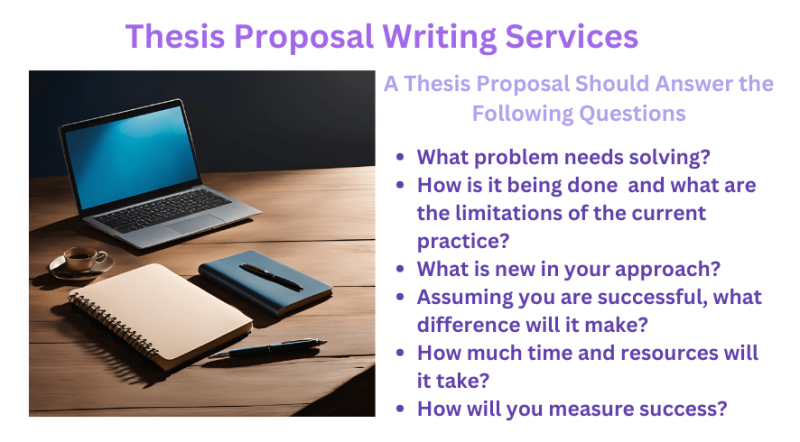 Thesis Proposal Writing Services

A Thesis Proposal Should Answer the Following Questions

- What problem needs solving?
- How is it being done and what are the limitations of the current practice?
- What is new in your approach?
- Assuming you are successful, what difference will it make?
- How much time and resources will it take?
- How will you measure success?